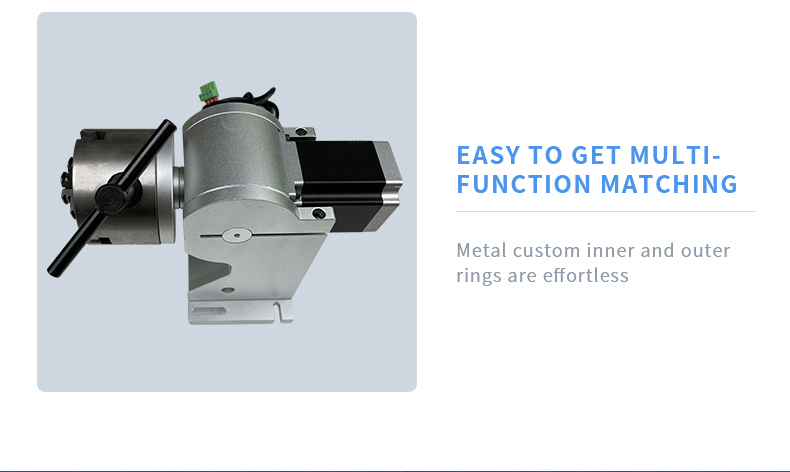 EASY TO GET MULTI-FUNCTION MATCHING

Metal custom inner and outer rings are effortless